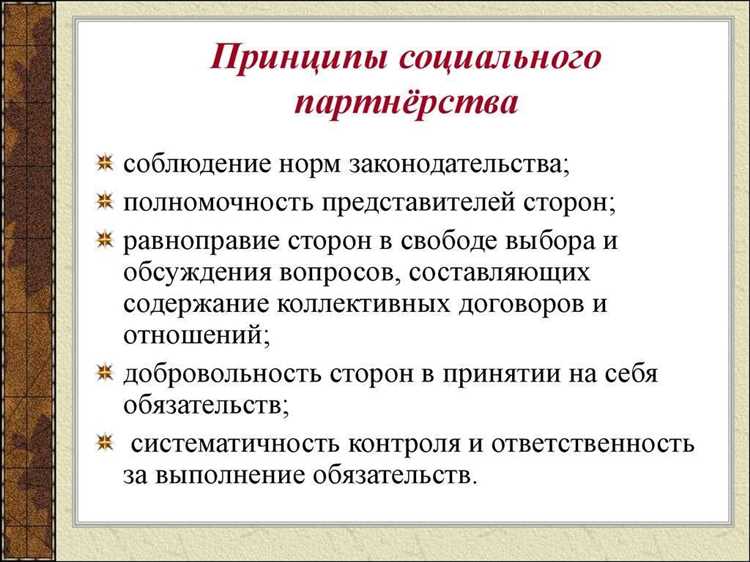 Принципы социального партнёрства

соблюдение норм законодательства;

полномочность представителей сторон;

равноправие сторон в свободе выбора и обсуждения вопросов, составляющих содержание коллективных договоров и отношений;

добровольность сторон в принятии на себя обязательств;

систематичность контроля и ответственность за выполнение обязательств.